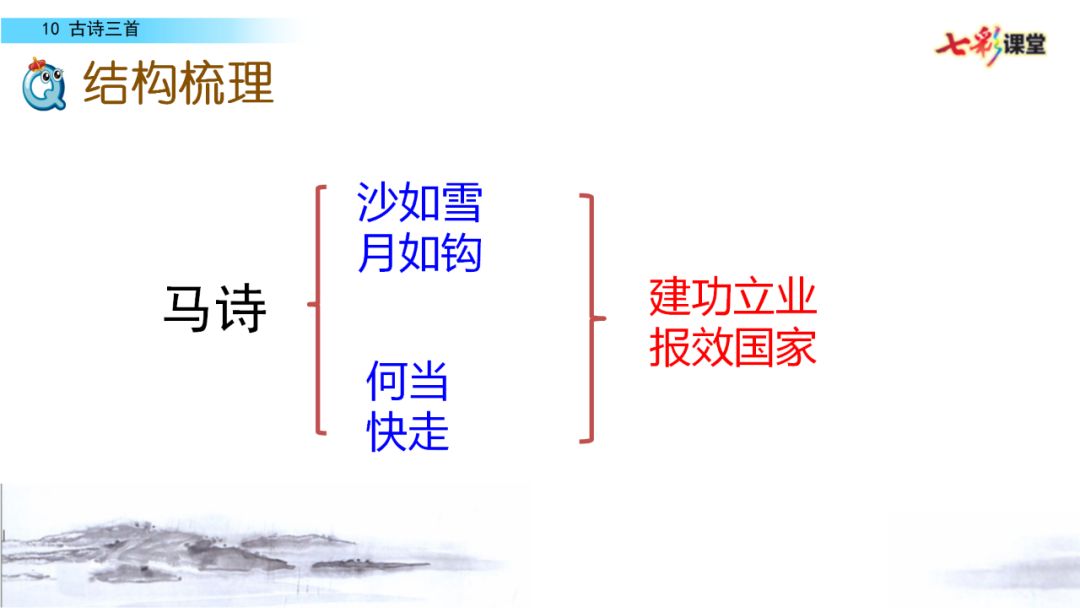 10 古诗三首

七彩课堂

结构梳理

马诗

沙如雪
月如钩

何当
快走

建功立业
报效国家